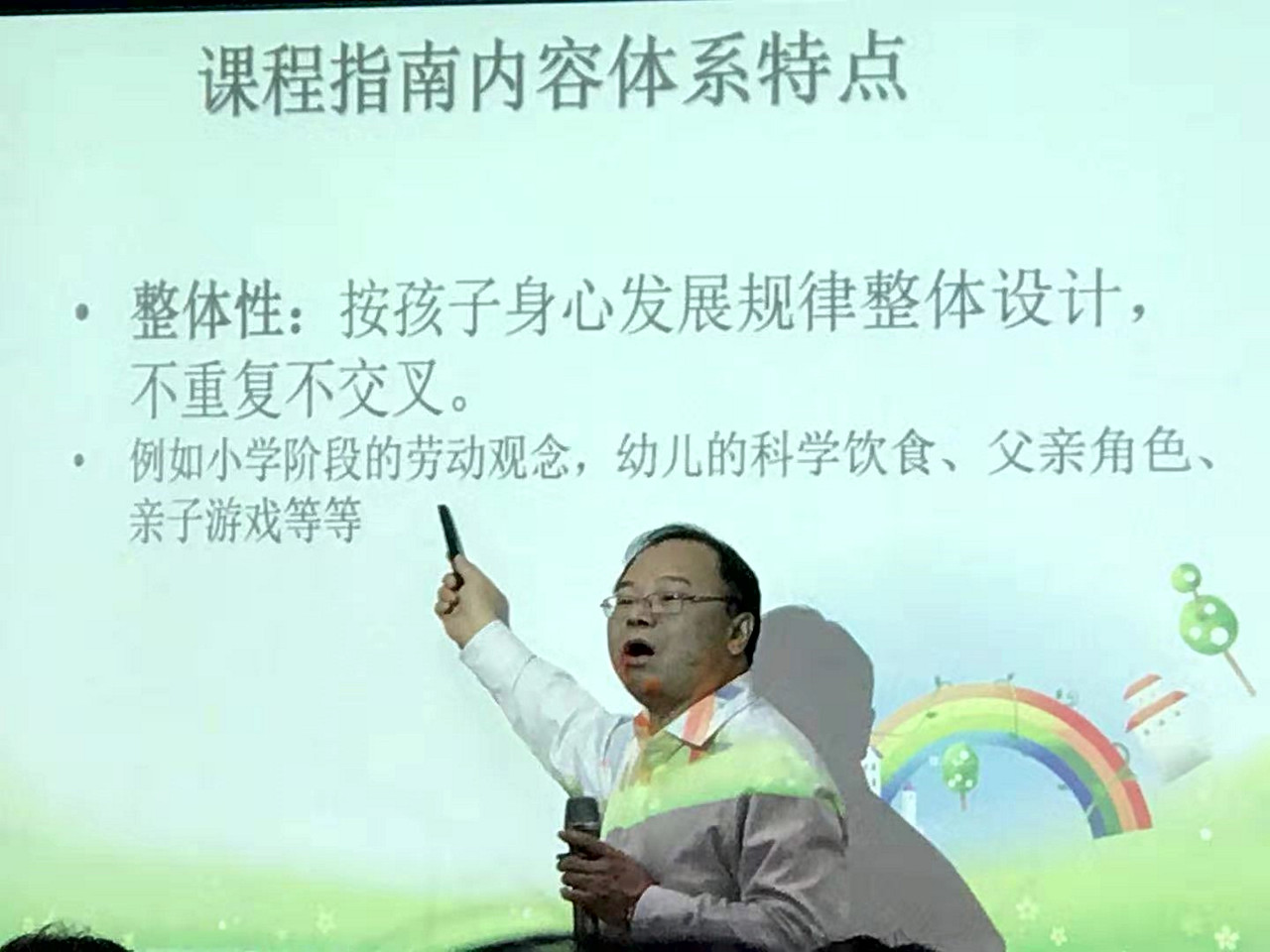 课程指南内容体系特点

• 整体性：按孩子身心发展规律整体设计，不重复不交叉。

• 例如小学阶段的劳动观念，幼儿的科学饮食、父亲角色、亲子游戏等等